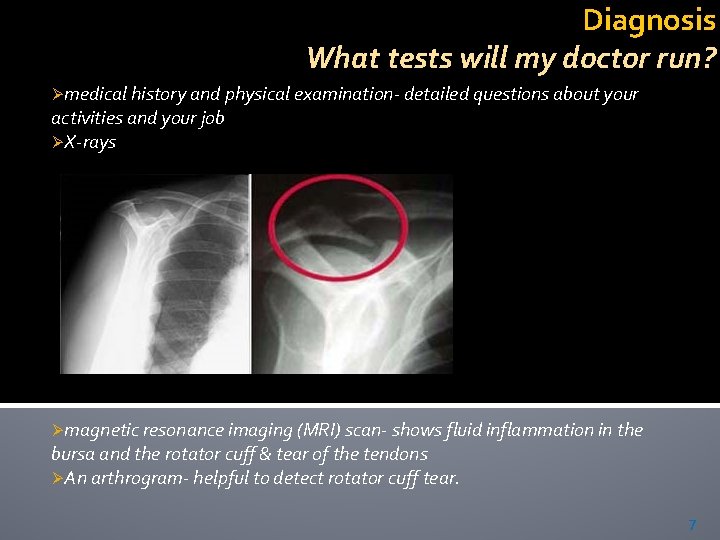 Diagnosis
What tests will my doctor run?

➢medical history and physical examination- detailed questions about your activities and your job
➢X-rays

➢magnetic resonance imaging (MRI) scan- shows fluid inflammation in the bursa and the rotator cuff & tear of the tendons
➢An arthrogram- helpful to detect rotator cuff tear.

7